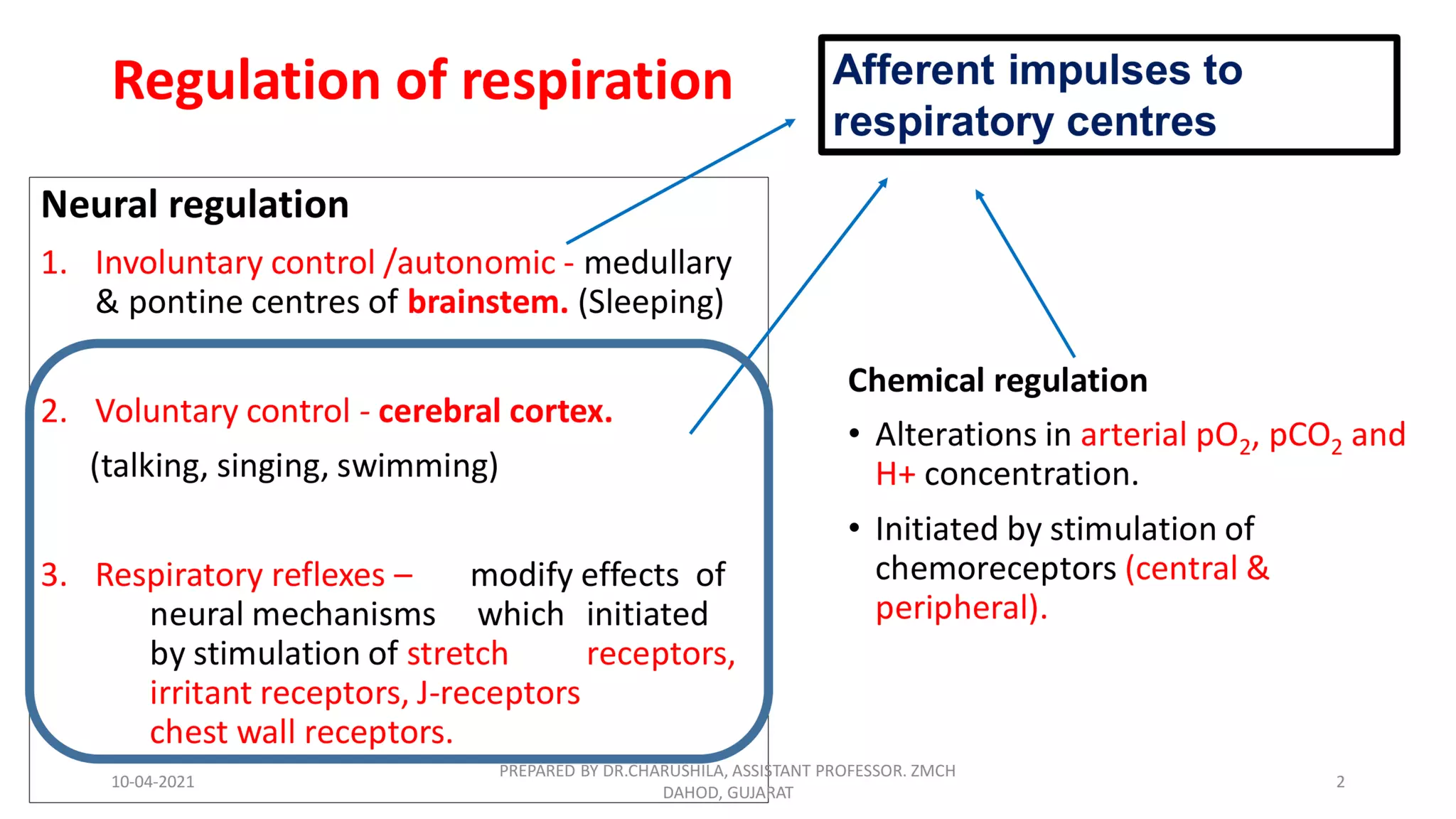 Regulation of respiration

Afferent impulses to respiratory centres

Neural regulation

1. Involuntary control /autonomic - medullary & pontine centres of brainstem. (Sleeping)

2. Voluntary control - cerebral cortex.

(talking, singing, swimming)

3. Respiratory reflexes – modify effects of neural mechanisms which initiated by stimulation of stretch receptors, irritant receptors, J-receptors chest wall receptors.

Chemical regulation

• Alterations in arterial $pO_2$, $pCO_2$ and H+ concentration.

• Initiated by stimulation of chemoreceptors (central & peripheral).

10-04-2021

PREPARED BY DR.CHARUSHILA, ASSISTANT PROFESSOR. ZMCH DAHOD, GUJARAT

2